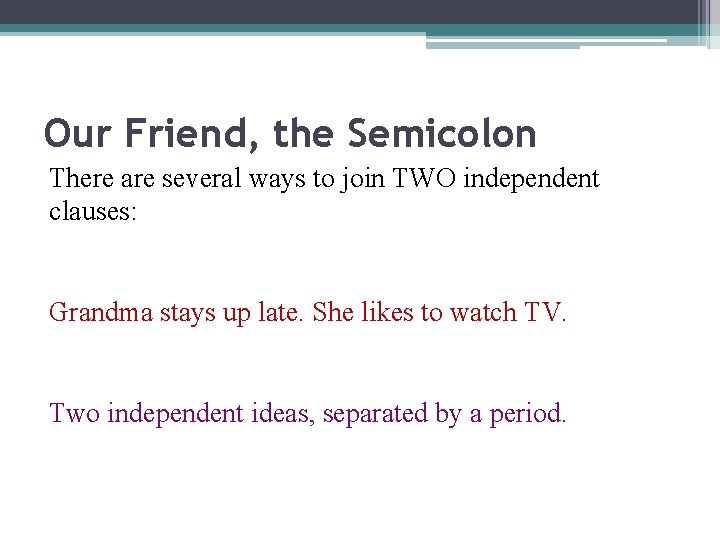 Our Friend, the Semicolon

There are several ways to join TWO independent clauses:

Grandma stays up late. She likes to watch TV.

Two independent ideas, separated by a period.